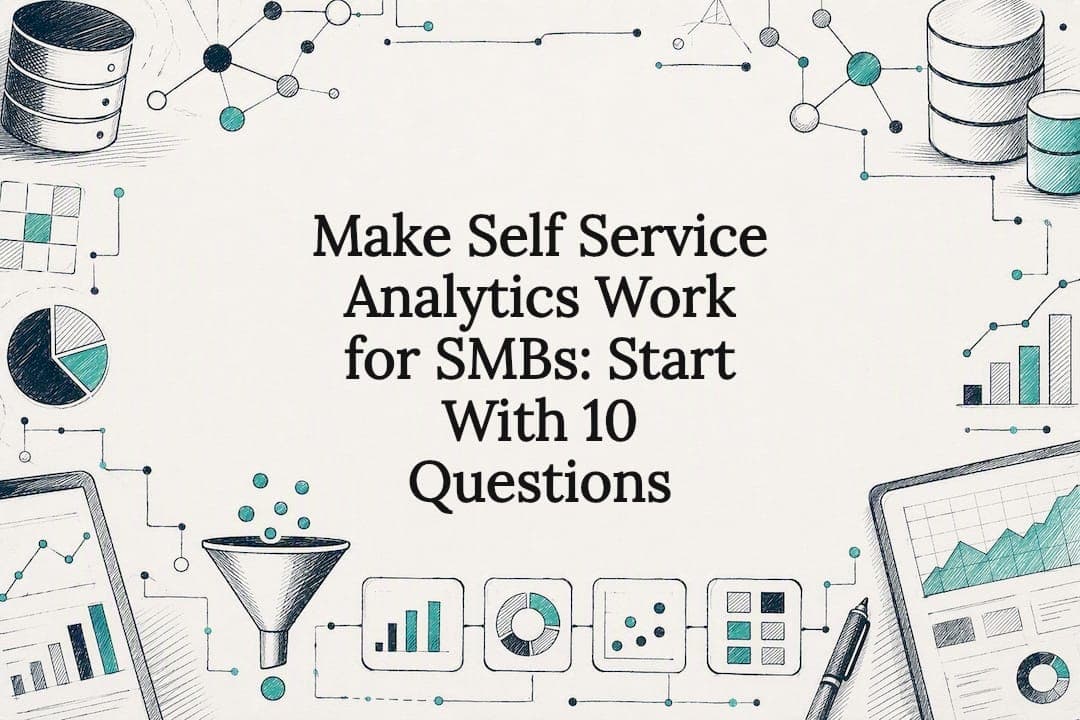 Make Self Service Analytics Work for SMBs: Start With 10 Questions